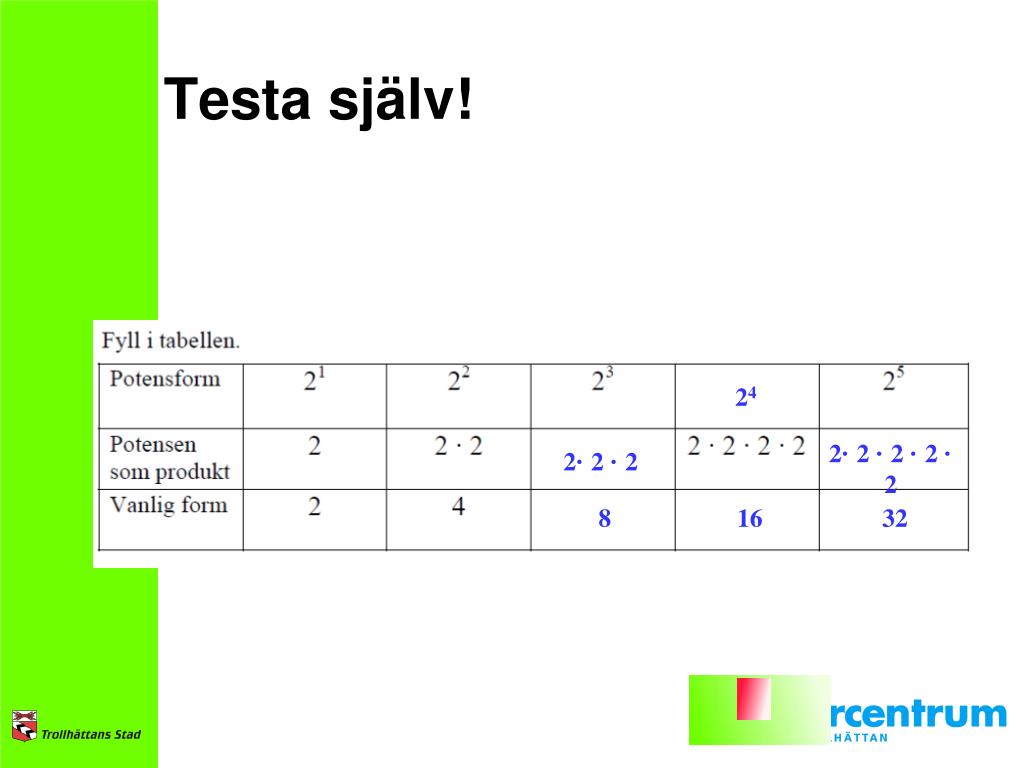 Testa själv!

Fyll i tabellen.

| Potensform | $2^1$ | $2^2$ | $2^3$ | $2^4$ | $2^5$ |
|---|---|---|---|---|---|
| Potensen som produkt | 2 | $2 \cdot 2$ | $2 \cdot 2 \cdot 2$ | $2 \cdot 2 \cdot 2 \cdot 2$ | $2 \cdot 2 \cdot 2 \cdot 2 \cdot 2$ |
| Vanlig form | 2 | 4 | 8 | 16 | 32 |

Trollhättans Stad

rcentrum
HÄTTAN